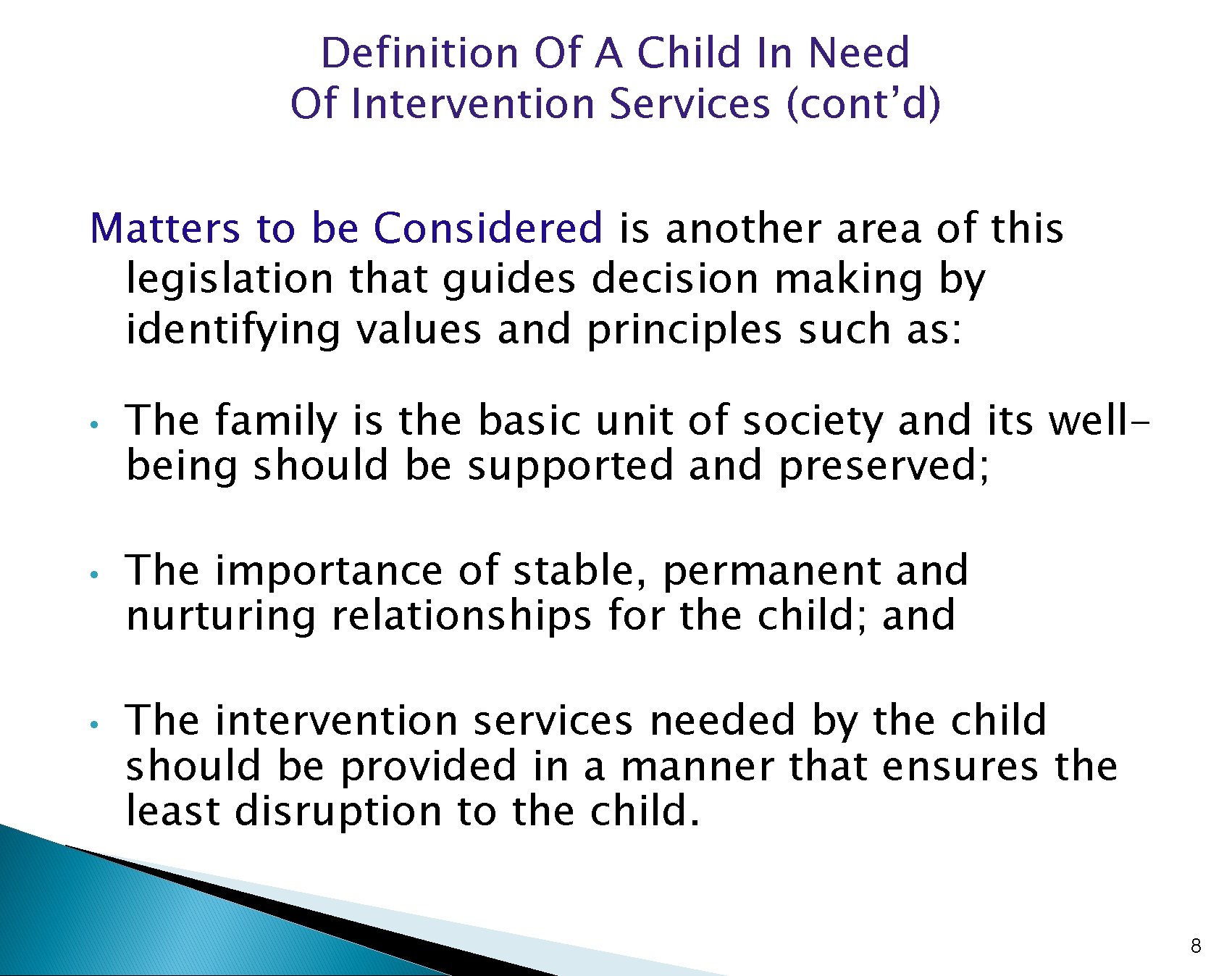 Definition Of A Child In Need
Of Intervention Services (cont’d)

Matters to be Considered is another area of this legislation that guides decision making by identifying values and principles such as:

• The family is the basic unit of society and its well-being should be supported and preserved;

• The importance of stable, permanent and nurturing relationships for the child; and

• The intervention services needed by the child should be provided in a manner that ensures the least disruption to the child.

8